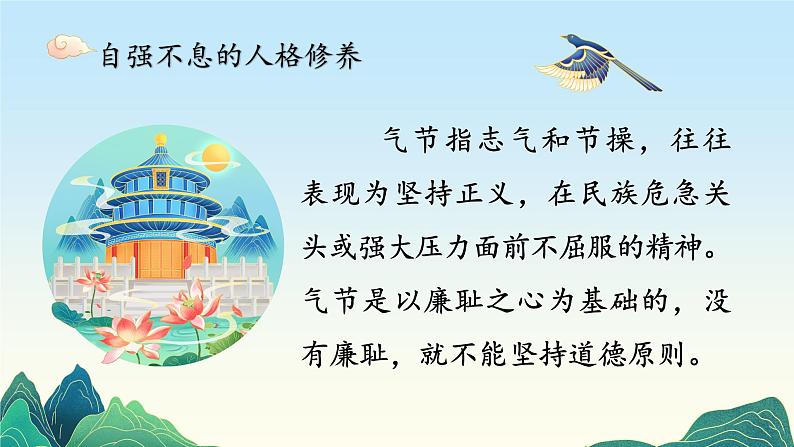 自强不息的人格修养

气节指志气和节操，往往表现为坚持正义，在民族危急关头或强大压力面前不屈服的精神。气节是以廉耻之心为基础的，没有廉耻，就不能坚持道德原则。